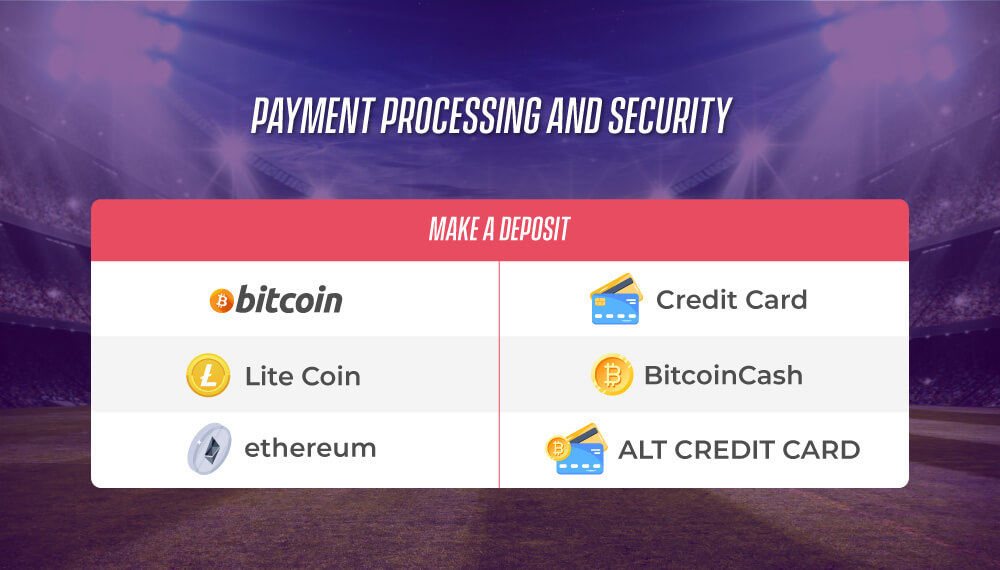 PAYMENT PROCESSING AND SECURITY

| MAKE A DEPOSIT | |
|---|---|
| bitcoin | Credit Card |
| Lite Coin | BitcoinCash |
| ethereum | ALT CREDIT CARD |